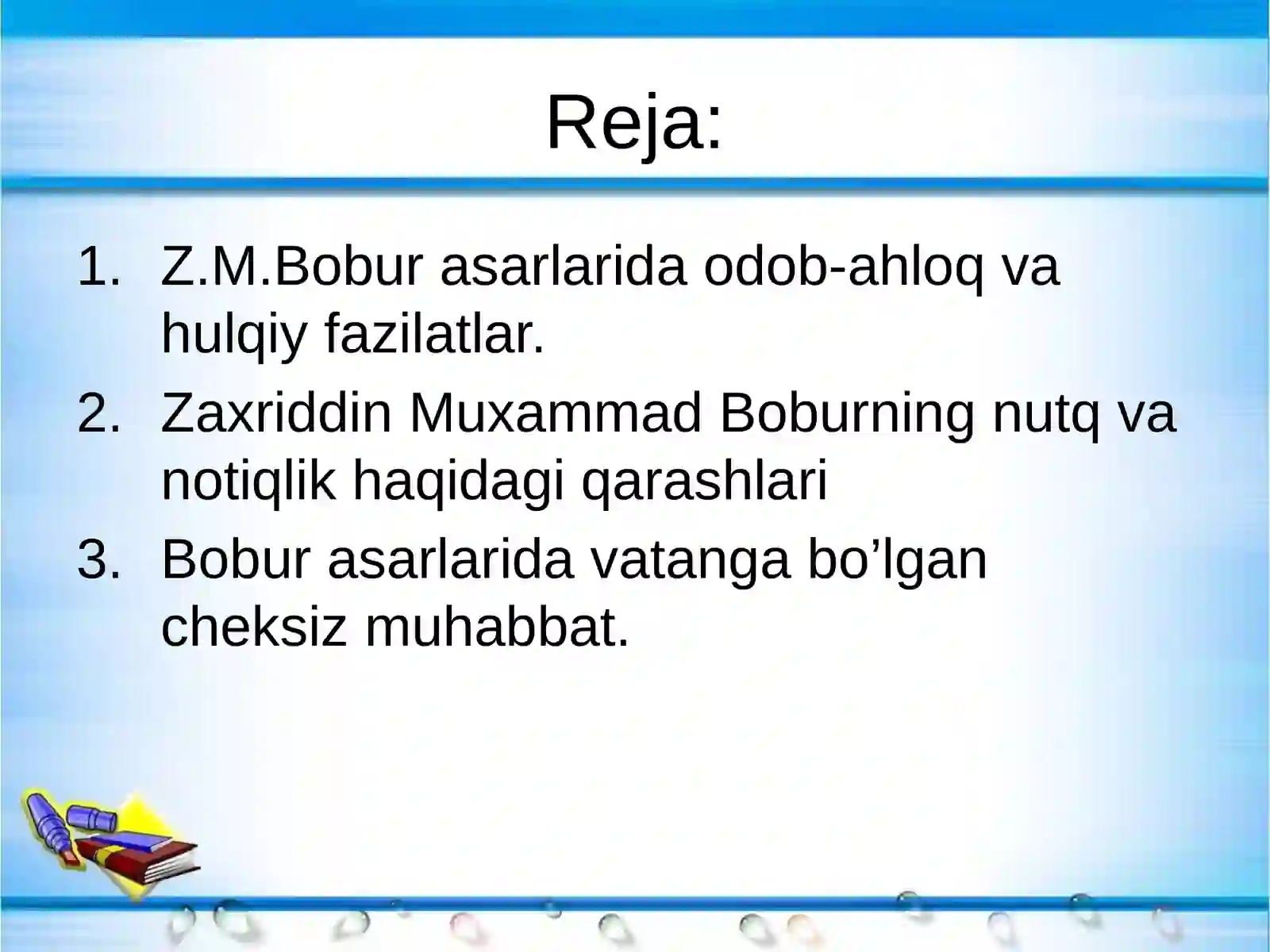 Reja:

1. Z.M.Bobur asarlarida odob-ahloq va hulqiy fazilatlar.
2. Zaxriddin Muxammad Boburning nutq va notiqlik haqidagi qarashlari
3. Bobur asarlarida vatanga bo’lgan cheksiz muhabbat.